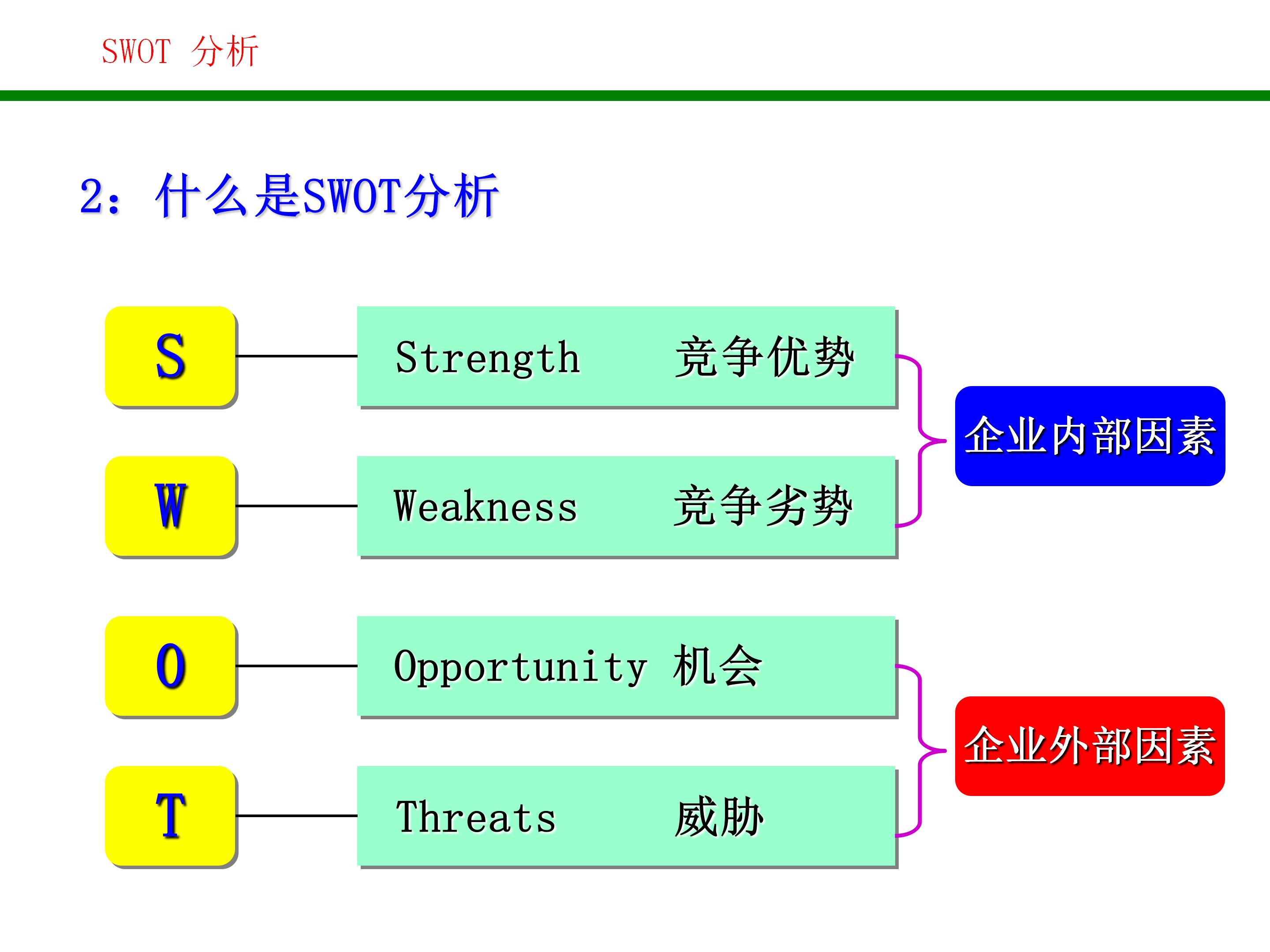 SWOT 分析

2：什么是SWOT分析

S

Strength 竞争优势

W

Weakness 竞争劣势

企业内部因素

O

Opportunity 机会

T

Threats 威胁

企业外部因素